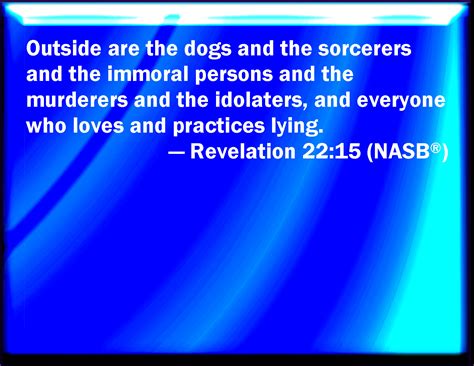 Outside are the dogs and the sorcerers and the immoral persons and the murderers and the idolaters, and everyone who loves and practices lying.

— Revelation 22:15 (NASB®)